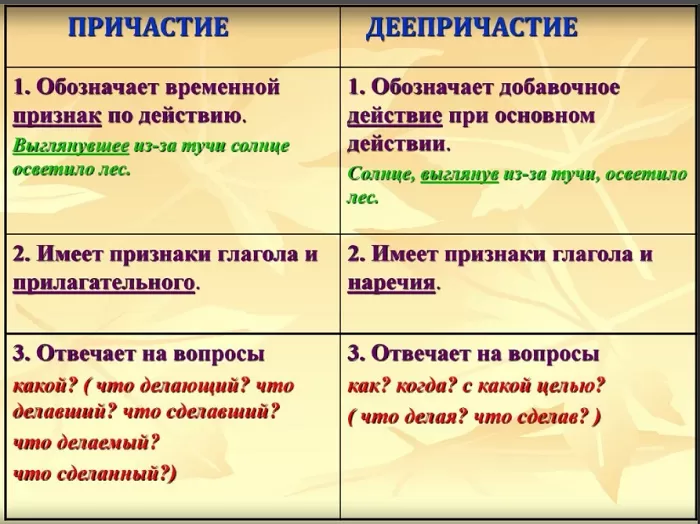 | ПРИЧАСТИЕ | ДЕЕПРИЧАСТИЕ |
|---|---|
| 1. Обозначает временной признак по действию. Выглянувшее из-за тучи солнце осветило лес. | 1. Обозначает добавочное действие при основном действии. Солнце, выглянув из-за тучи, осветило лес. |
| 2. Имеет признаки глагола и прилагательного. | 2. Имеет признаки глагола и наречия. |
| 3. Отвечает на вопросы какой? ( что делающий? что делавший? что сделавший? что делаемый? что сделанный?) | 3. Отвечает на вопросы как? когда? с какой целью? ( что делая? что сделав? ) |